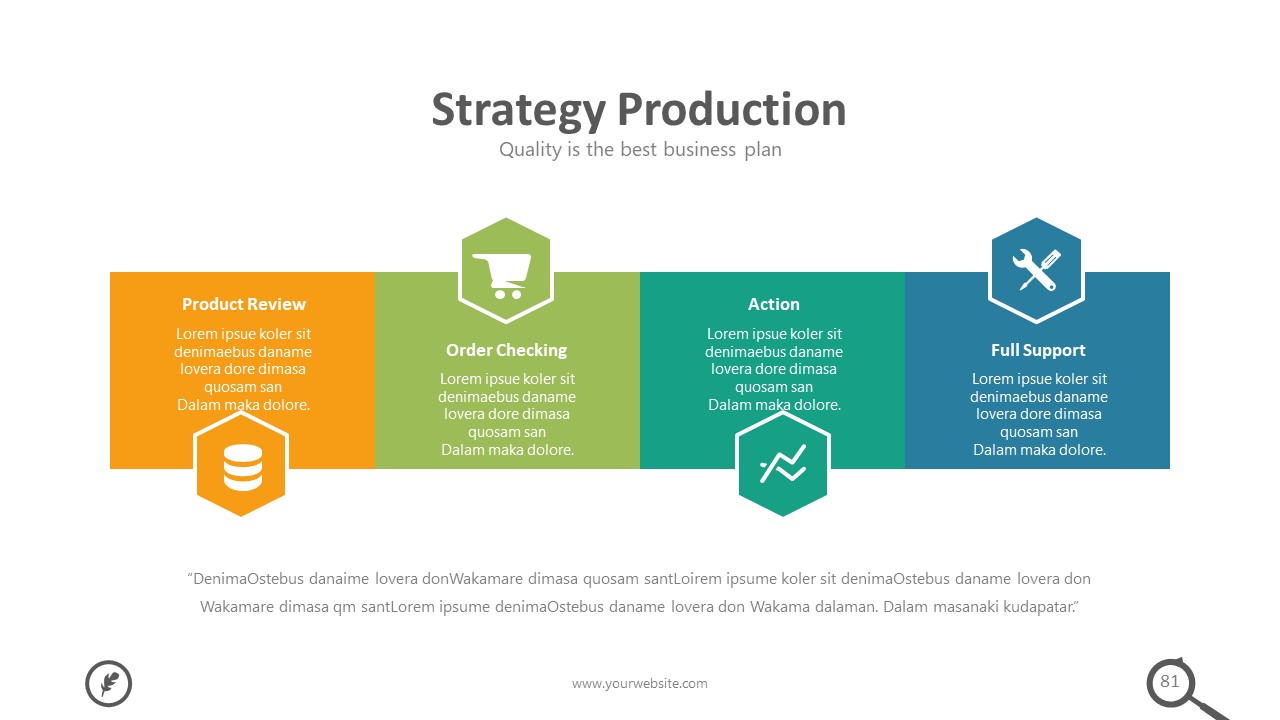 Strategy Production

Quality is the best business plan

Product Review

Lorem ipsue koler sit denimaebus daname lovera dore dimasa quosam san Dalam maka dolore.

Order Checking

Lorem ipsue koler sit denimaebus daname lovera dore dimasa quosam san Dalam maka dolore.

Action

Lorem ipsue koler sit denimaebus daname lovera dore dimasa quosam san Dalam maka dolore.

Full Support

Lorem ipsue koler sit denimaebus daname lovera dore dimasa quosam san Dalam maka dolore.

"DenimaOstebus danaime lovera donWakamare dimasa quosam santLoirem ipsume koler sit denimaOstebus daname lovera don Wakamare dimasa qm santLorem ipsume denimaOstebus daname lovera don Wakama dalaman. Dalam masanaki kudapatar."

www.yourwebsite.com

81